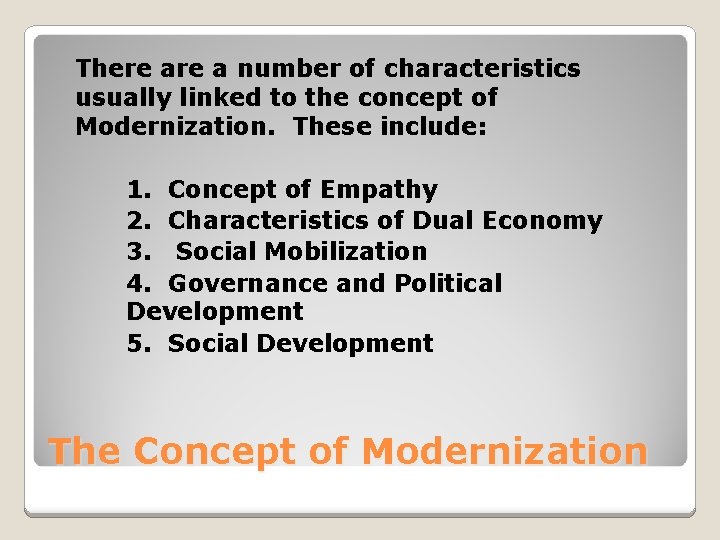 There are a number of characteristics usually linked to the concept of Modernization. These include:

1. Concept of Empathy
2. Characteristics of Dual Economy
3. Social Mobilization
4. Governance and Political Development
5. Social Development

The Concept of Modernization